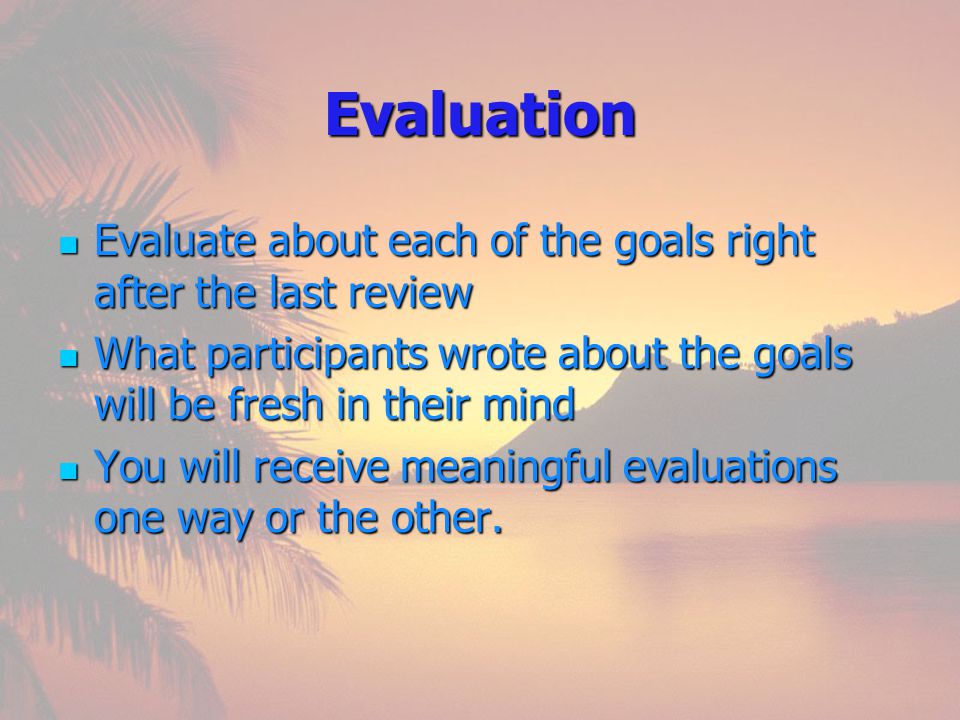 Evaluation

- Evaluate about each of the goals right after the last review
- What participants wrote about the goals will be fresh in their mind
- You will receive meaningful evaluations one way or the other.